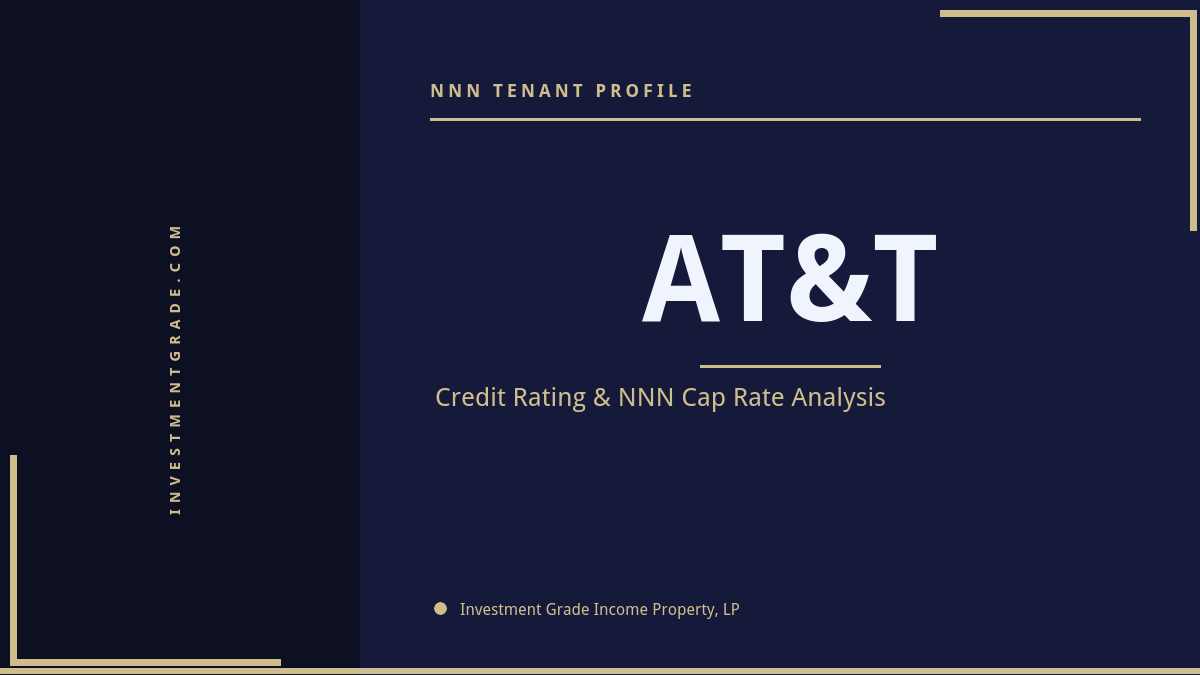 INVESTMENTGRADE.COM

NNN TENANT PROFILE

AT&T

Credit Rating & NNN Cap Rate Analysis

Investment Grade Income Property, LP